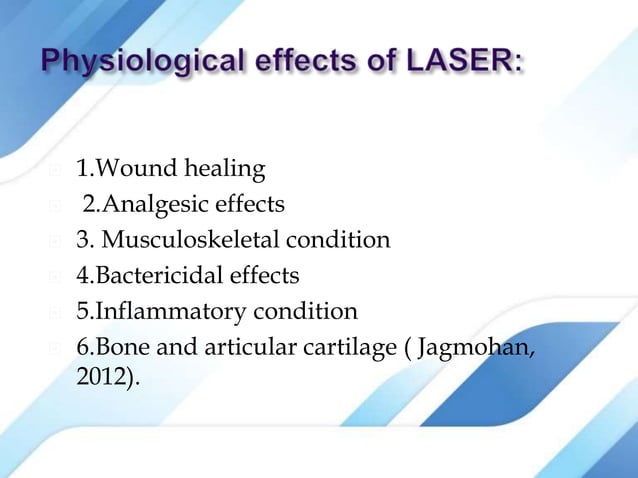 Physiological effects of LASER:

1.Wound healing
2.Analgesic effects
3. Musculoskeletal condition
4.Bactericidal effects
5.Inflammatory condition
6.Bone and articular cartilage ( Jagmohan, 2012).